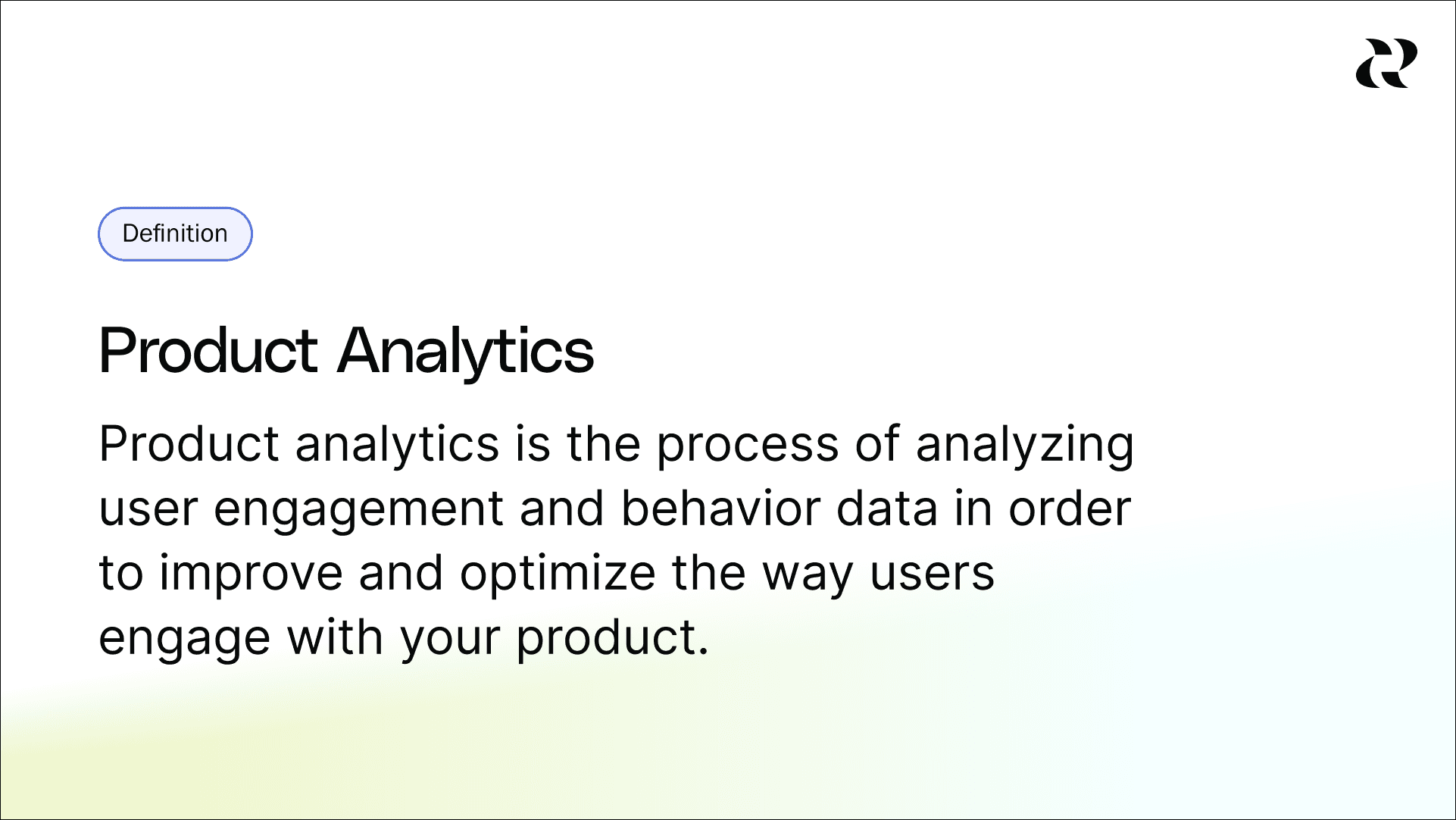 Definition

Product Analytics

Product analytics is the process of analyzing user engagement and behavior data in order to improve and optimize the way users engage with your product.